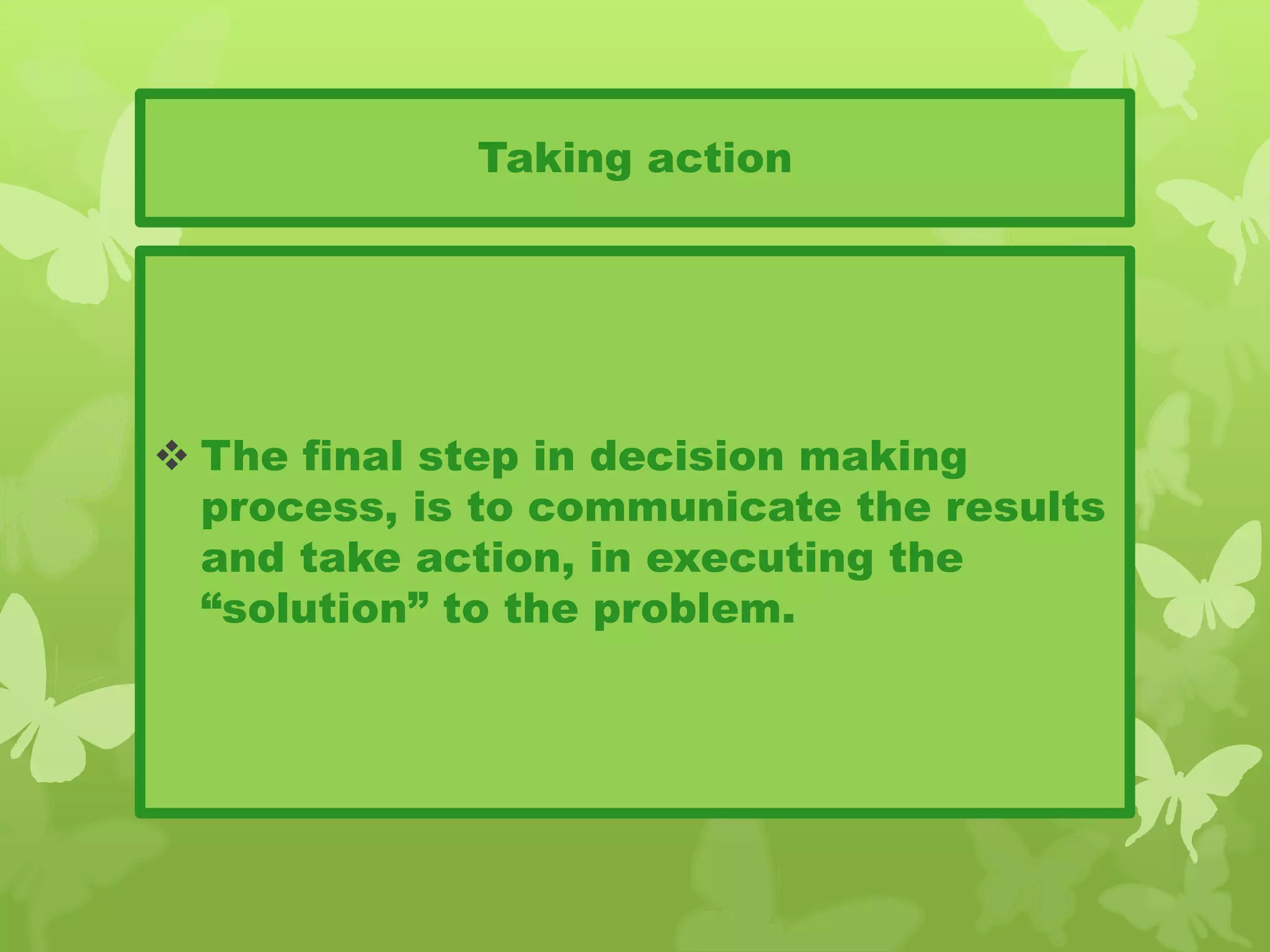 Taking action

❖ The final step in decision making process, is to communicate the results and take action, in executing the “solution” to the problem.